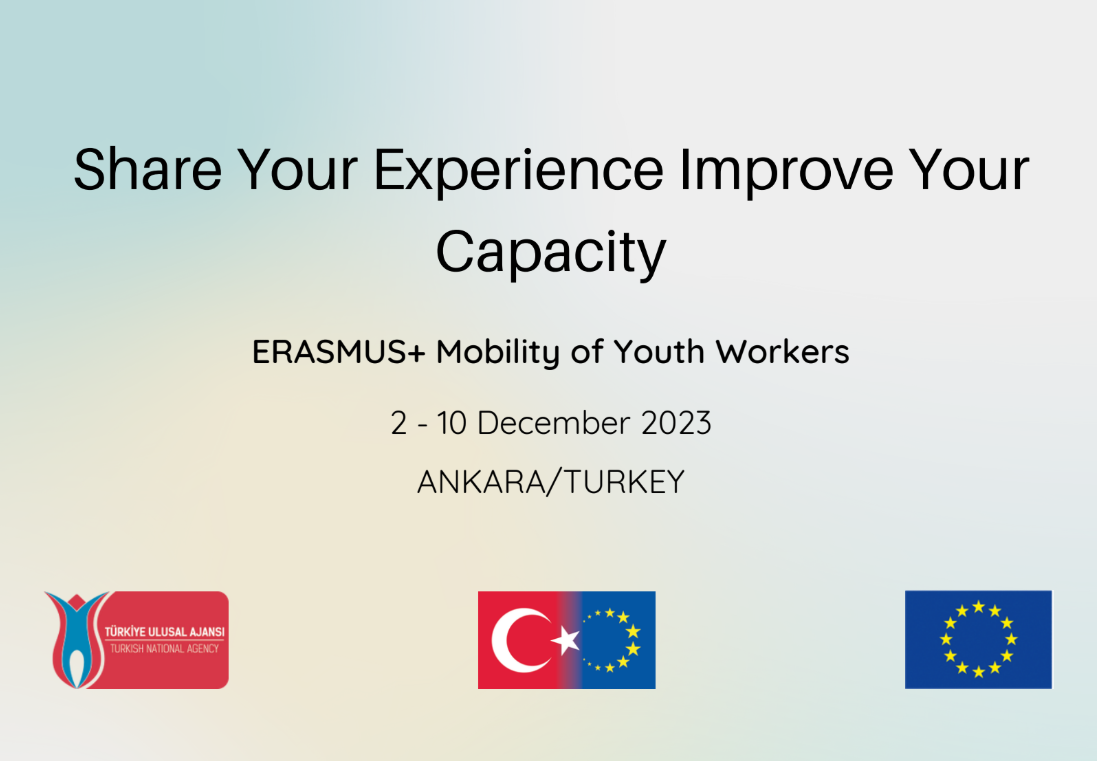 Share Your Experience Improve Your Capacity

ERASMUS+ Mobility of Youth Workers

2 - 10 December 2023

ANKARA/TURKEY

TÜRKİYE ULUSAL AJANSI
TURKISH NATIONAL AGENCY